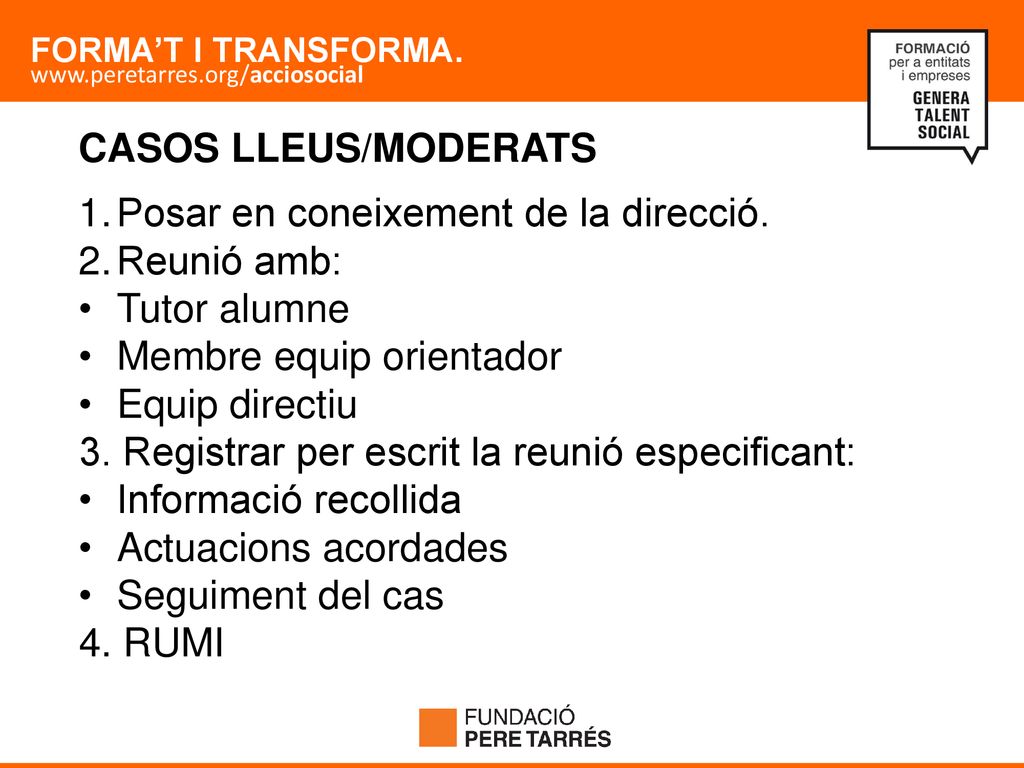 FORMA'T I TRANSFORMA.
www.peretarres.org/acciosocial

FORMACIÓ
per a entitats
i empreses
GENERA
TALENT
SOCIAL

CASOS LLEUS/MODERATS

1. Posar en coneixement de la direcció.
2. Reunió amb:
• Tutor alumne
• Membre equip orientador
• Equip directiu
3. Registrar per escrit la reunió especificant:
• Informació recollida
• Actuacions acordades
• Seguiment del cas
4. RUMI

FUNDACIÓ
PERE TARRÉS